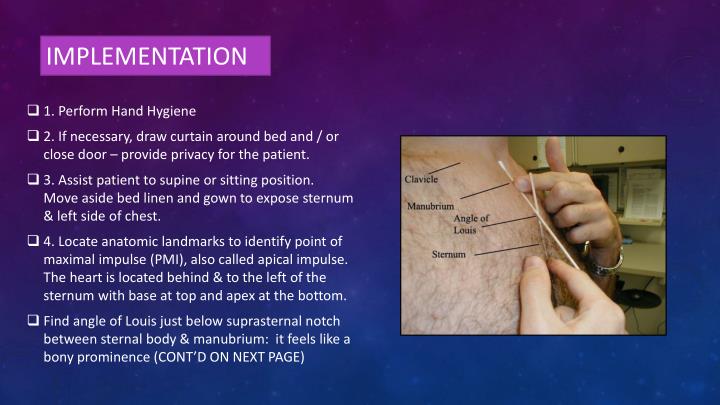 IMPLEMENTATION

❑ 1. Perform Hand Hygiene

❑ 2. If necessary, draw curtain around bed and / or close door – provide privacy for the patient.

❑ 3. Assist patient to supine or sitting position. Move aside bed linen and gown to expose sternum & left side of chest.

❑ 4. Locate anatomic landmarks to identify point of maximal impulse (PMI), also called apical impulse. The heart is located behind & to the left of the sternum with base at top and apex at the bottom.

❑ Find angle of Louis just below suprasternal notch between sternal body & manubrium: it feels like a bony prominence (CONT'D ON NEXT PAGE)

Clavicle
Manubrium
Angle of Louis
Sternum